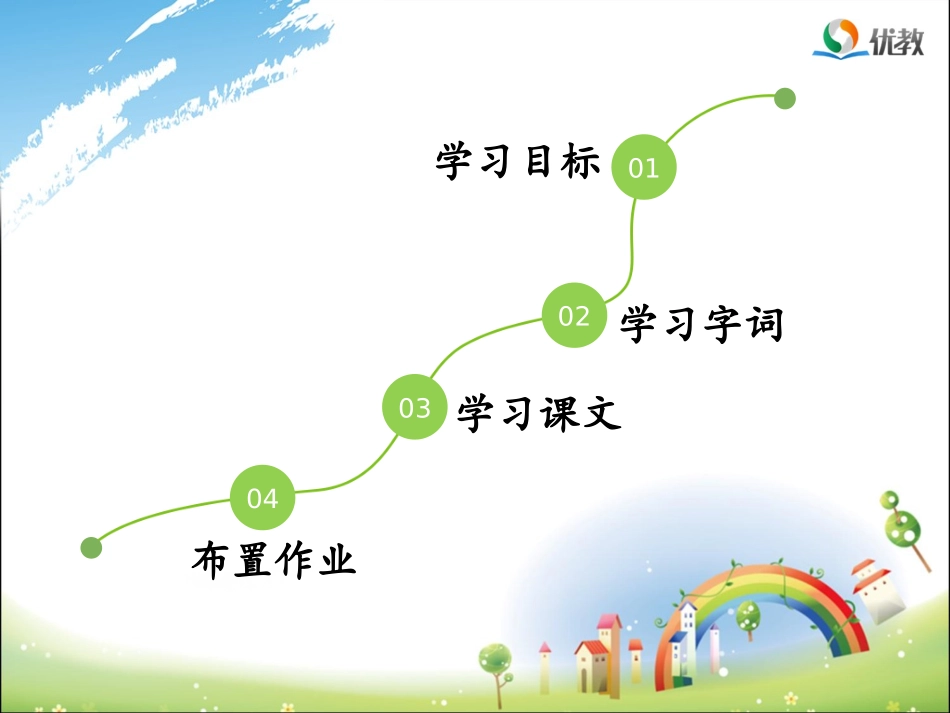 优教

学习目标 01

02 学习字词

03 学习课文

04

布置作业